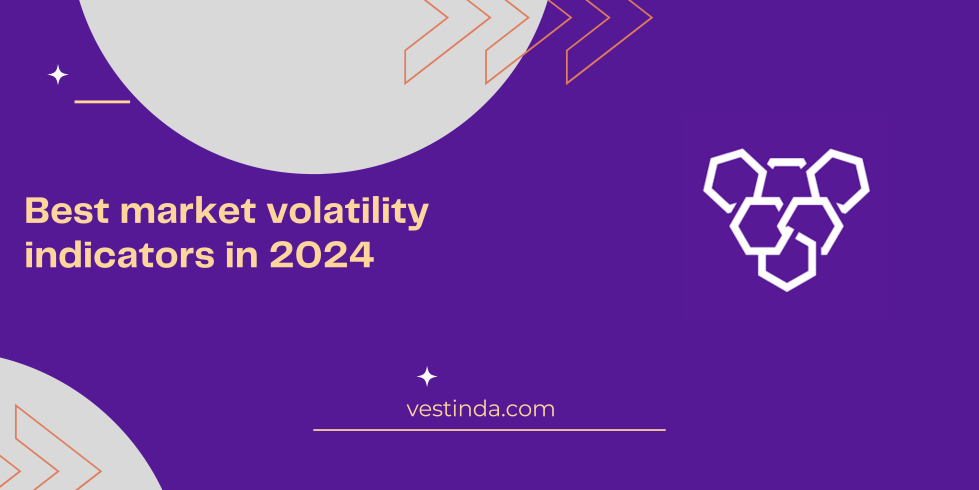 Best market volatility indicators in 2024

vestinda.com